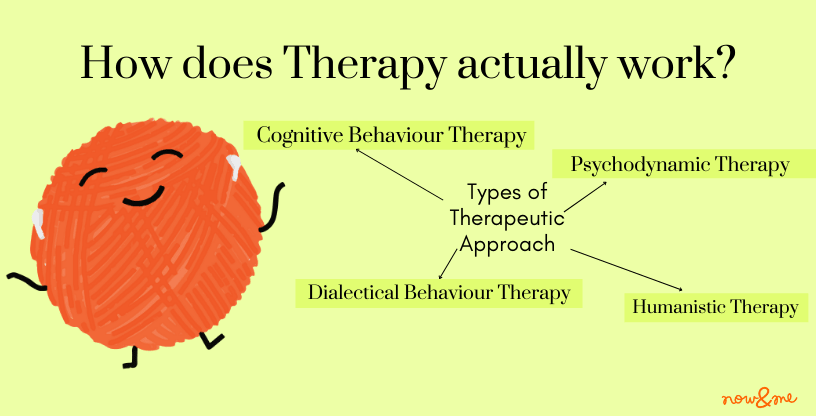 How does Therapy actually work?

Cognitive Behaviour Therapy

Psychodynamic Therapy

Types of Therapeutic Approach

Dialectical Behaviour Therapy

Humanistic Therapy

now&me